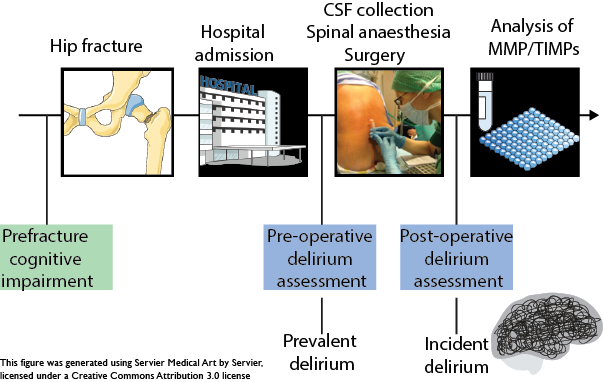 Hip fracture

Hospital admission

HOSPITAL

CSF collection
Spinal anaesthesia
Surgery

Analysis of MMP/TIMPs

Prefracture cognitive impairment

Pre-operative delirium assessment

Post-operative delirium assessment

Prevalent delirium

Incident delirium

This figure was generated using Servier Medical Art by Servier, licensed under a Creative Commons Attribution 3.0 license